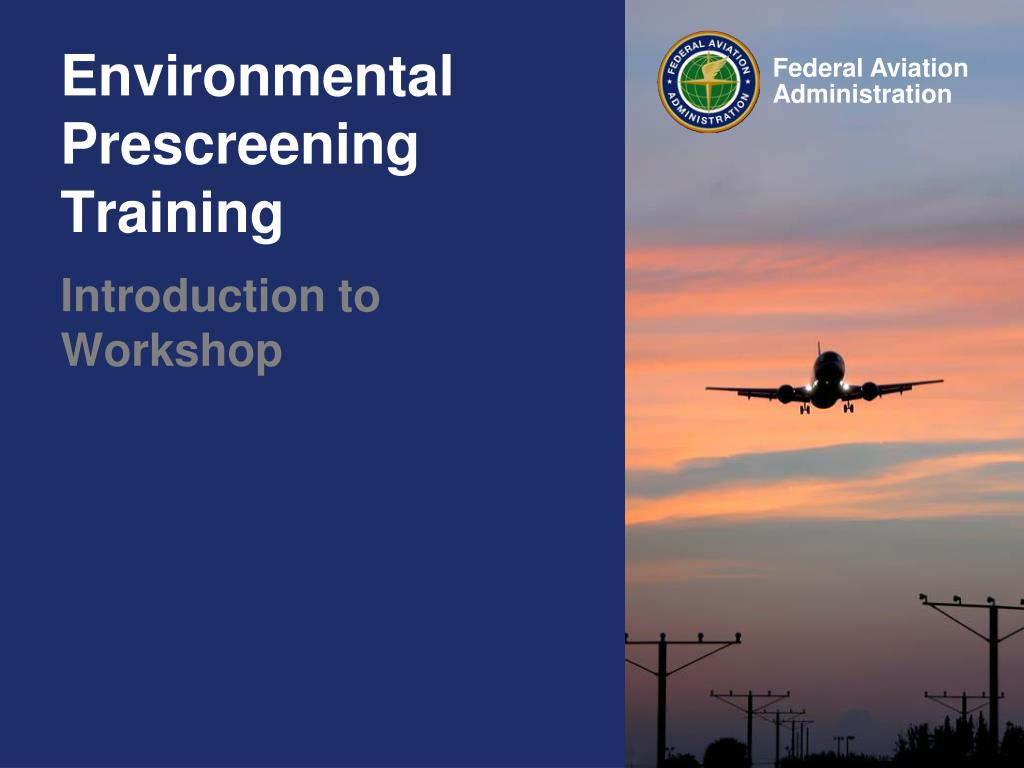 Environmental Prescreening Training

Introduction to Workshop

FEDERAL AVIATION ADMINISTRATION

Federal Aviation Administration